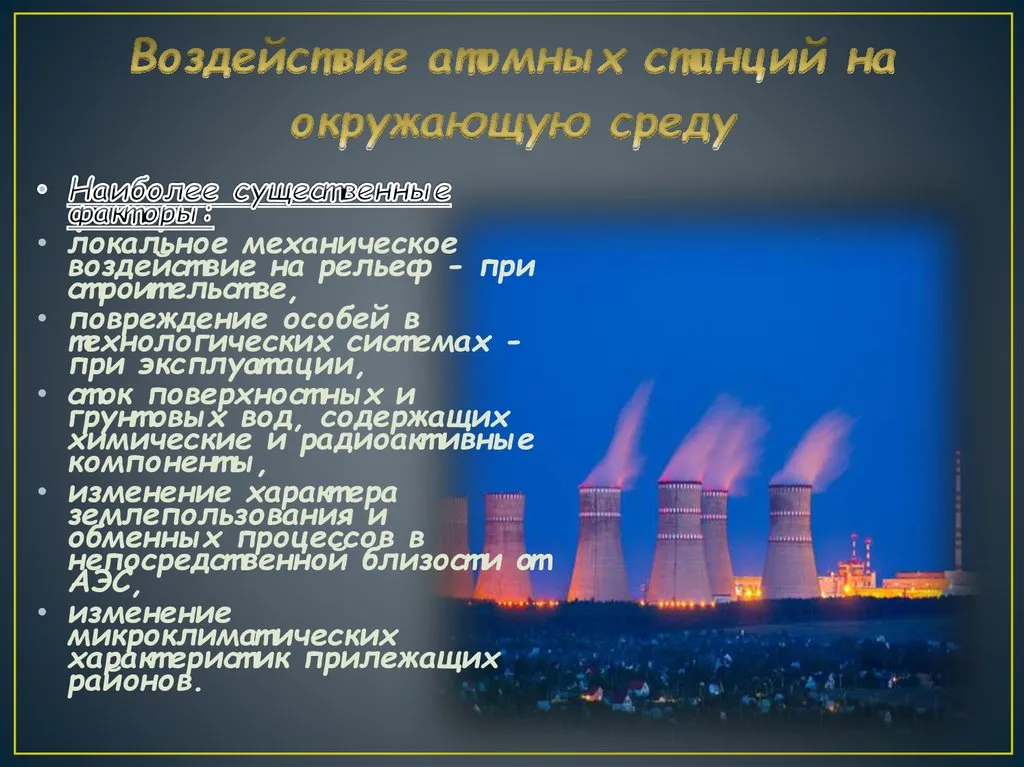 Воздействие атомных станций на окружающую среду

• Наиболее существенные факторы:
• локальное механическое воздействие на рельеф - при строительстве,
• повреждение особей в технологических системах - при эксплуатации,
• сток поверхностных и грунтовых вод, содержащих химические и радиоактивные компоненты,
• изменение характера землепользования и обменных процессов в непосредственной близости от АЭС,
• изменение микроклиматических характеристик прилежащих районов.